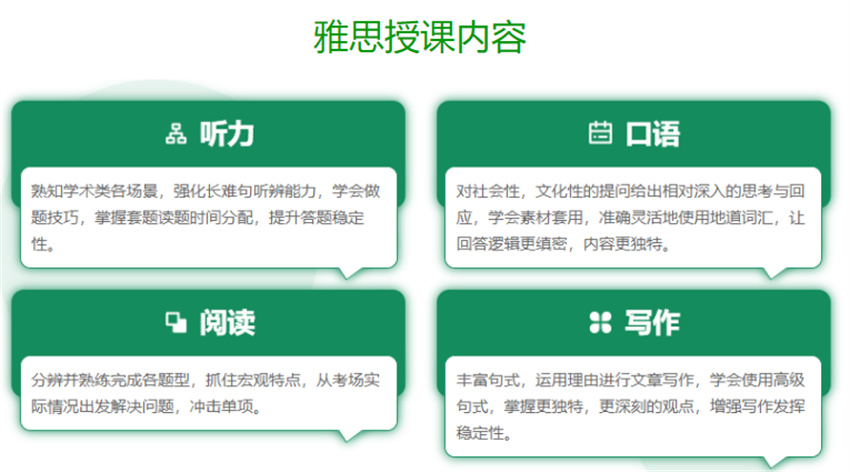 雅思授课内容

听力

熟知学术类各场景，强化长难句听辨能力，学会做题技巧，掌握套题读题时间分配，提升答题稳定性。

口语

对社会性，文化性的提问给出相对深入的思考与回应，学会素材套用，准确灵活地使用地道词汇，让回答逻辑更缜密，内容更独特。

阅读

分辨并熟练完成各题型，抓住宏观特点，从考场实际情况出发解决问题，冲击单项。

写作

丰富句式，运用理由进行文章写作，学会使用高级句式，掌握更独特，更深刻的观点，增强写作发挥稳定性。